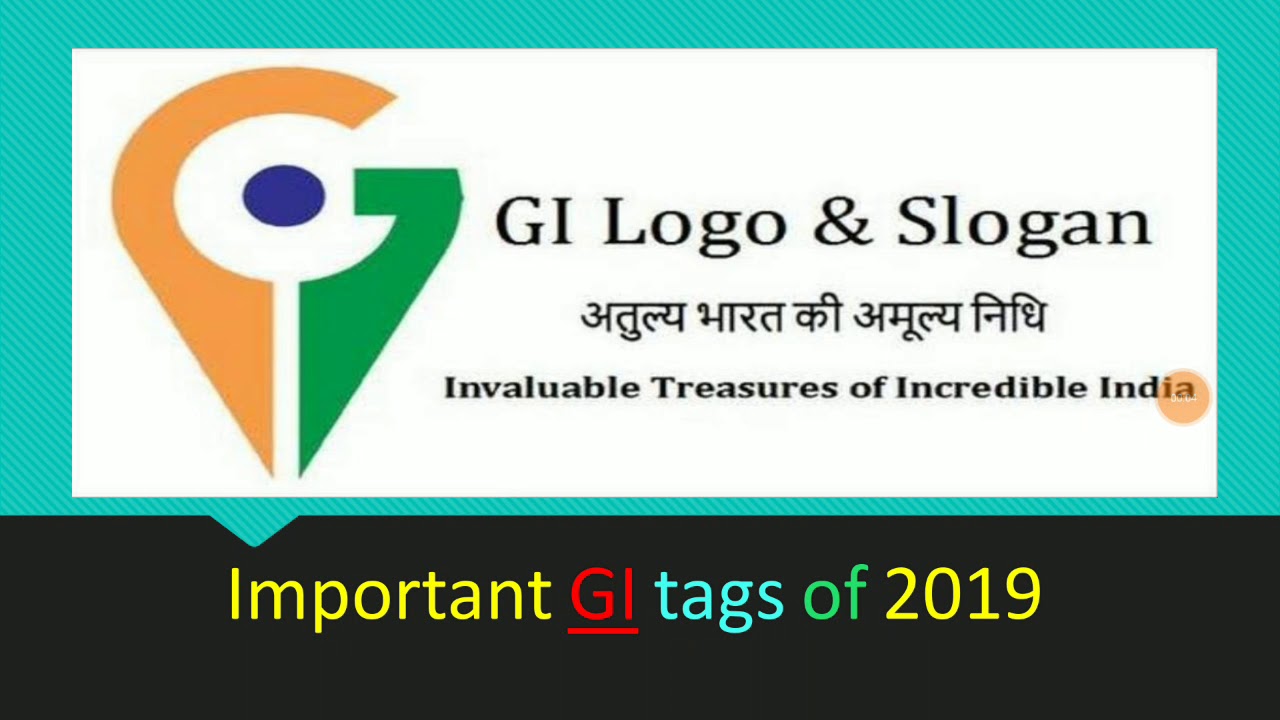 GI Logo & Slogan

अतुल्य भारत की अमूल्य निधि

Invaluable Treasures of Incredible India

Important GI tags of 2019